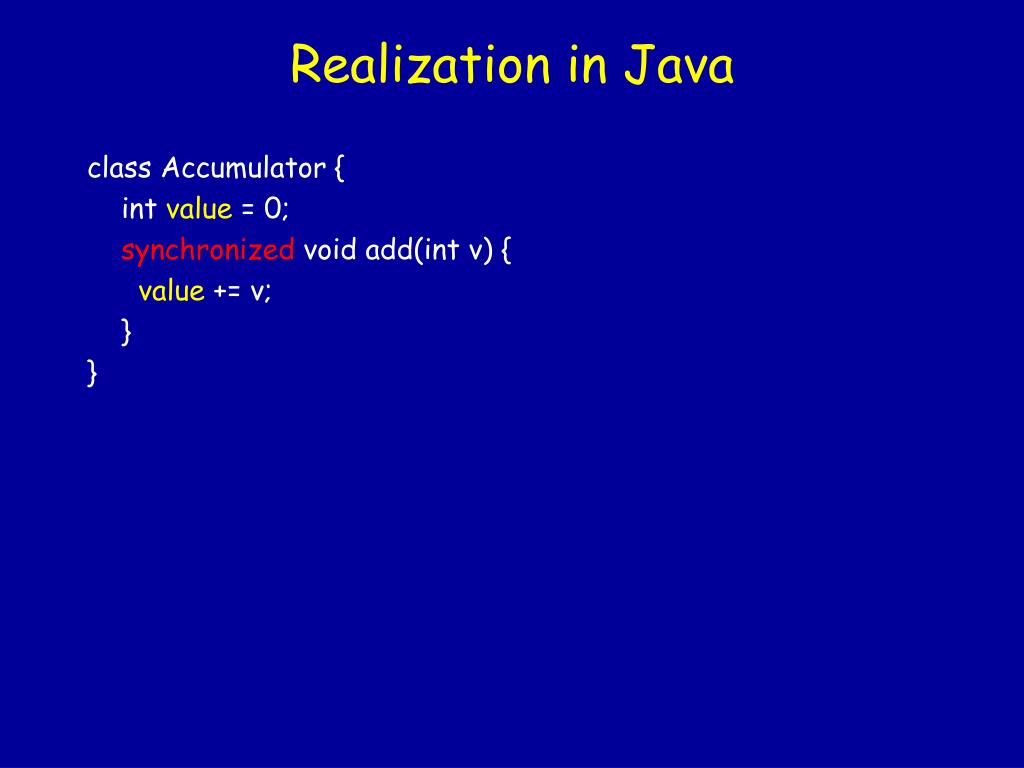 Realization in Java

class Accumulator {
  int value = 0;
  synchronized void add(int v) {
    value += v;
  }
}